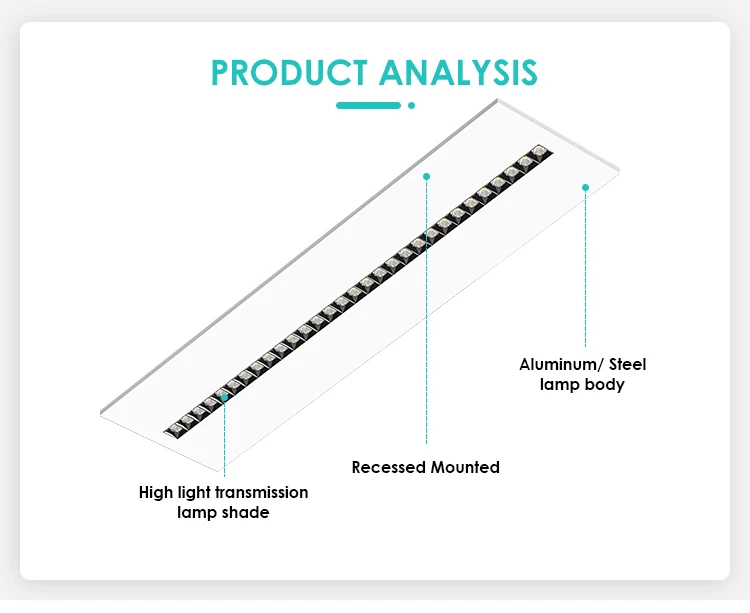 PRODUCT ANALYSIS

Aluminum/ Steel lamp body

Recessed Mounted

High light transmission lamp shade